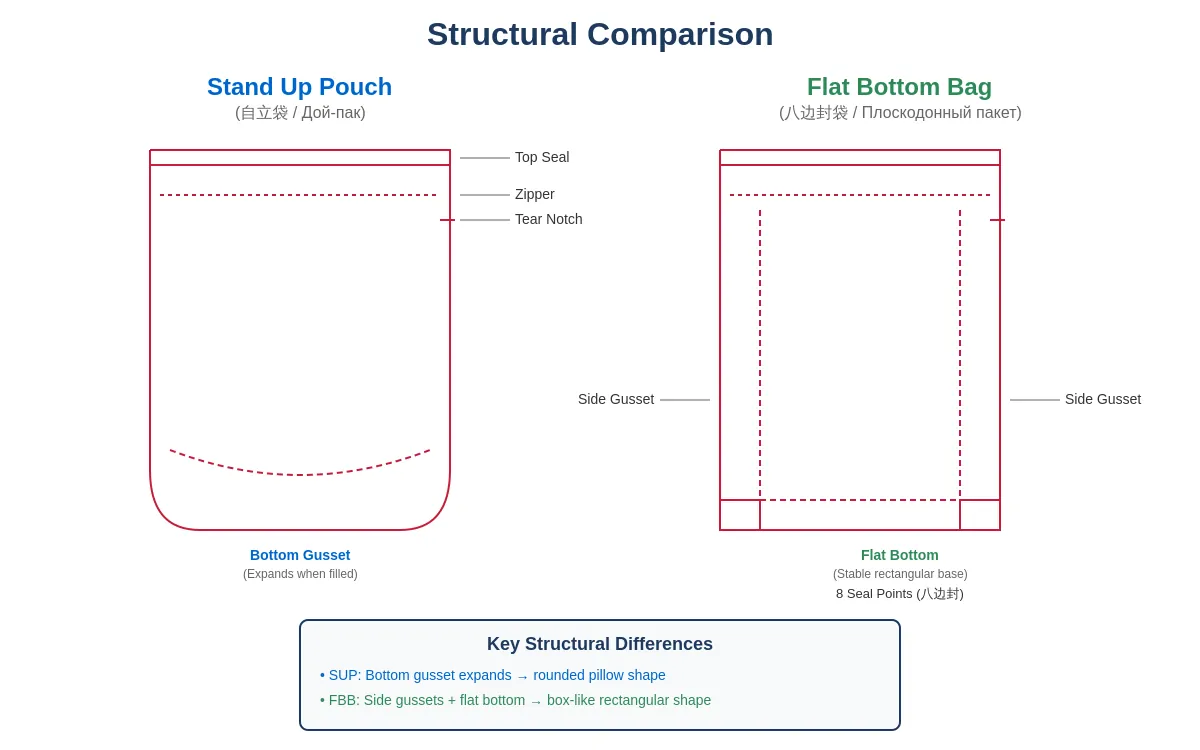 Structural Comparison

Stand Up Pouch
(自立袋 / Дой-пак)

Top Seal
Zipper
Tear Notch

Bottom Gusset
(Expands when filled)

Flat Bottom Bag
(八边封袋 / Плоскодонный пакет)

Side Gusset
Side Gusset

Flat Bottom
(Stable rectangular base)
8 Seal Points (八边封)

Key Structural Differences
• SUP: Bottom gusset expands → rounded pillow shape
• FBB: Side gussets + flat bottom → box-like rectangular shape